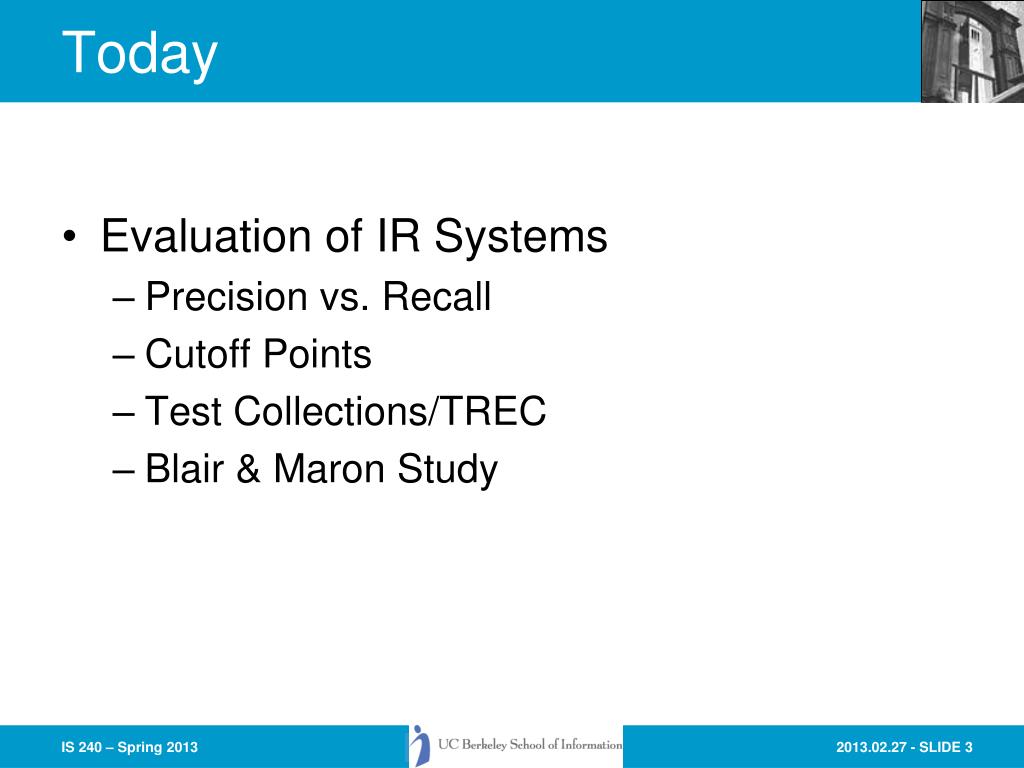 Today

• Evaluation of IR Systems
– Precision vs. Recall
– Cutoff Points
– Test Collections/TREC
– Blair & Maron Study

IS 240 – Spring 2013

UC Berkeley School of Information

2013.02.27 - SLIDE 3